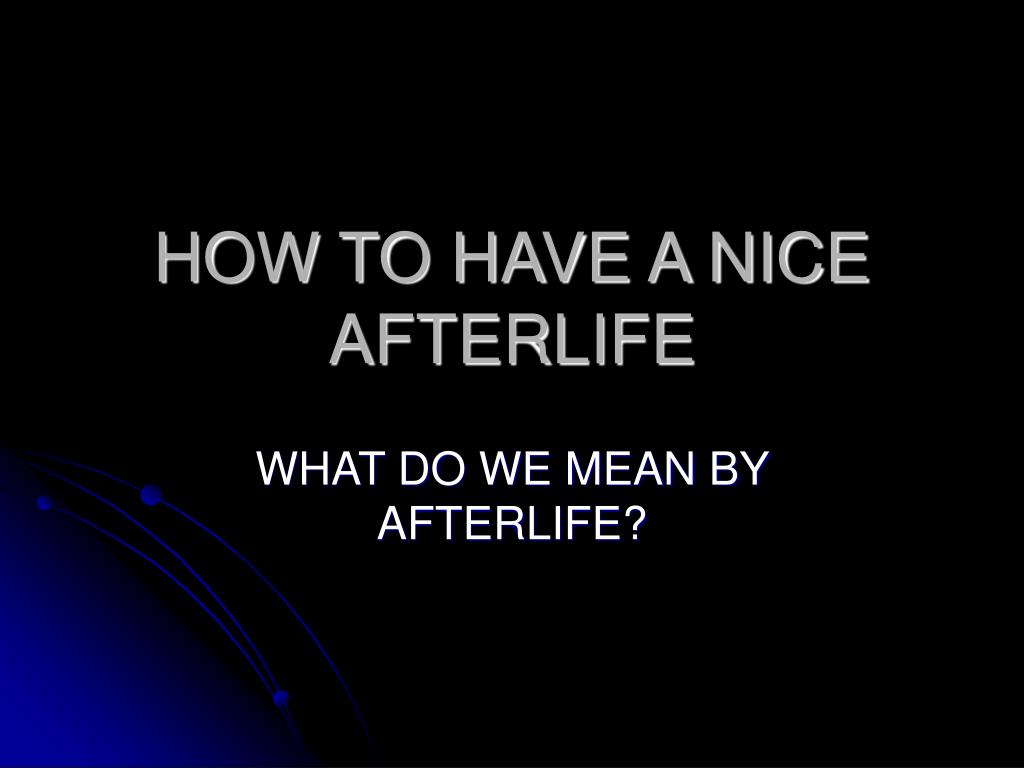 HOW TO HAVE A NICE AFTERLIFE

WHAT DO WE MEAN BY AFTERLIFE?